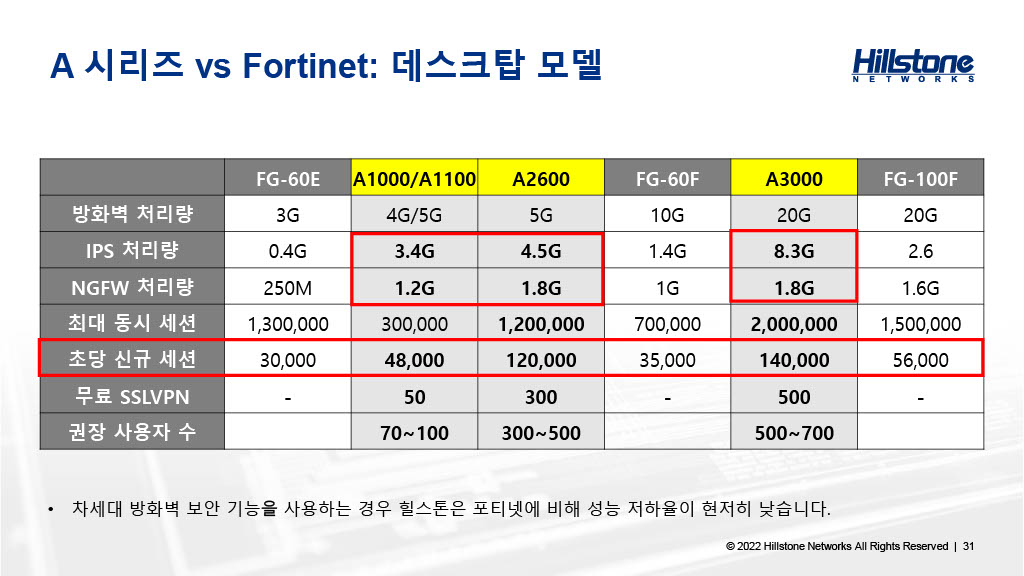 A 시리즈 vs Fortinet: 데스크탑 모델

Hillstone NETWORKS

| | FG-60E | A1000/A1100 | A2600 | FG-60F | A3000 | FG-100F |
|---|---|---|---|---|---|---|
| 방화벽 처리량 | 3G | 4G/5G | 5G | 10G | 20G | 20G |
| IPS 처리량 | 0.4G | 3.4G | 4.5G | 1.4G | 8.3G | 2.6 |
| NGFW 처리량 | 250M | 1.2G | 1.8G | 1G | 1.8G | 1.6G |
| 최대 동시 세션 | 1,300,000 | 300,000 | 1,200,000 | 700,000 | 2,000,000 | 1,500,000 |
| 초당 신규 세션 | 30,000 | 48,000 | 120,000 | 35,000 | 140,000 | 56,000 |
| 무료 SSLVPN | - | 50 | 300 | - | 500 | - |
| 권장 사용자 수 | | 70~100 | 300~500 | | 500~700 | |

• 차세대 방화벽 보안 기능을 사용하는 경우 힐스톤은 포티넷에 비해 성능 저하율이 현저히 낮습니다.

© 2022 Hillstone Networks All Rights Reserved | 31